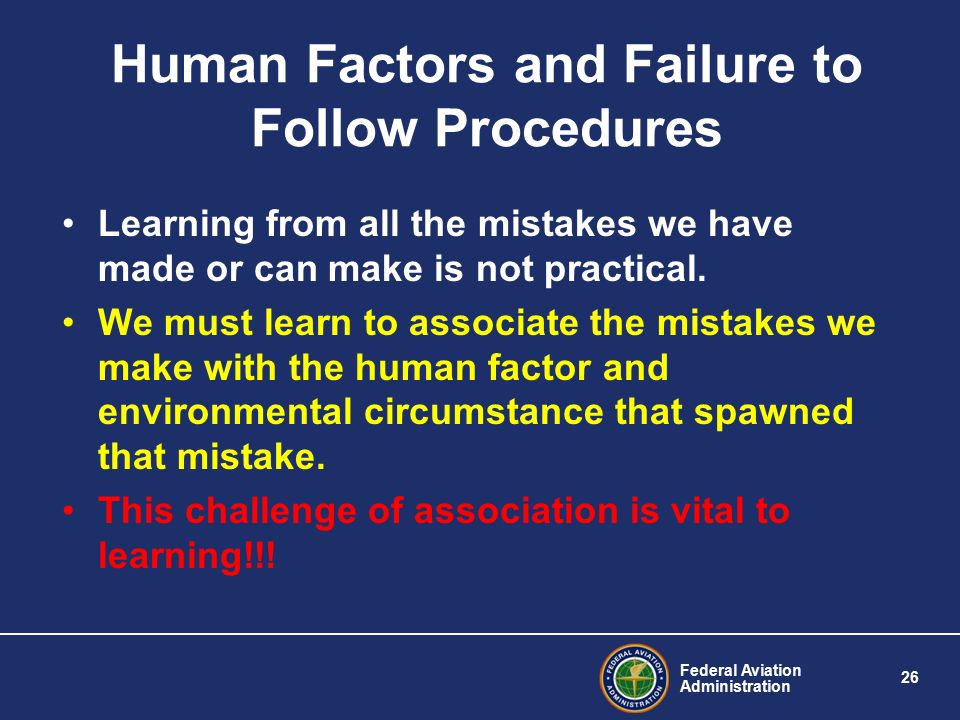 Human Factors and Failure to Follow Procedures

• Learning from all the mistakes we have made or can make is not practical.

• We must learn to associate the mistakes we make with the human factor and environmental circumstance that spawned that mistake.

• This challenge of association is vital to learning!!!

FEDERAL AVIATION ADMINISTRATION

Federal Aviation Administration

26